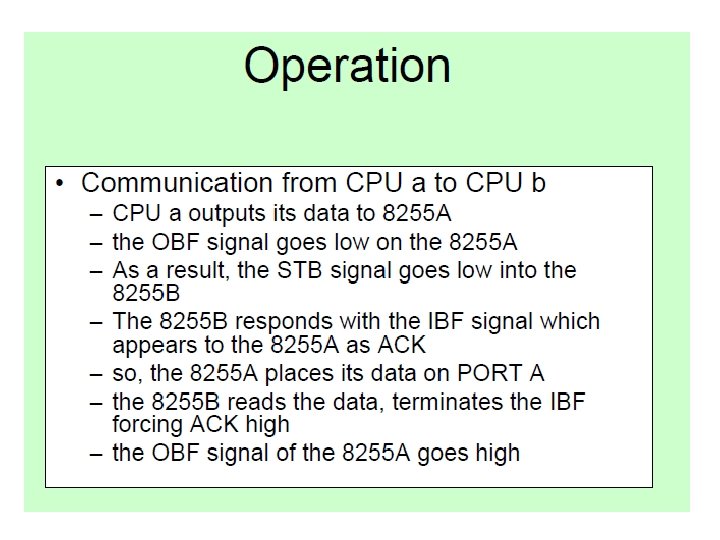 Operation

• Communication from CPU a to CPU b
– CPU a outputs its data to 8255A
– the OBF signal goes low on the 8255A
– As a result, the STB signal goes low into the 8255B
– The 8255B responds with the IBF signal which appears to the 8255A as ACK
– so, the 8255A places its data on PORT A
– the 8255B reads the data, terminates the IBF forcing ACK high
– the OBF signal of the 8255A goes high